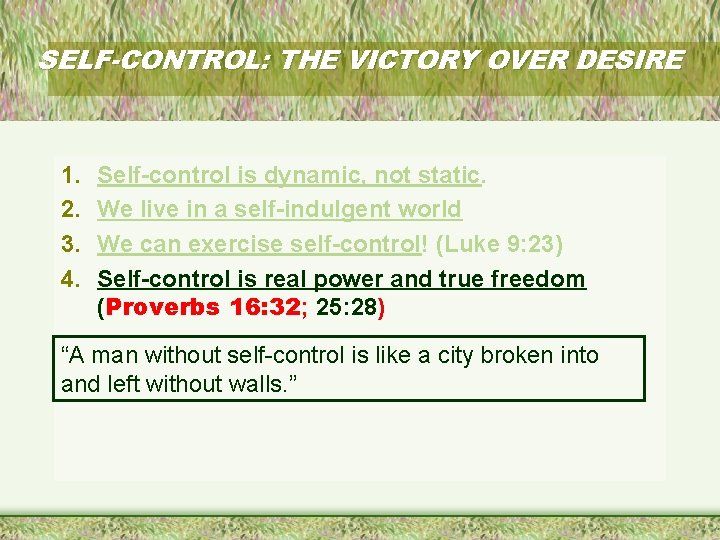 SELF-CONTROL: THE VICTORY OVER DESIRE

1. Self-control is dynamic, not static.
2. We live in a self-indulgent world
3. We can exercise self-control! (Luke 9:23)
4. Self-control is real power and true freedom (Proverbs 16:32; 25:28)

“A man without self-control is like a city broken into and left without walls.”